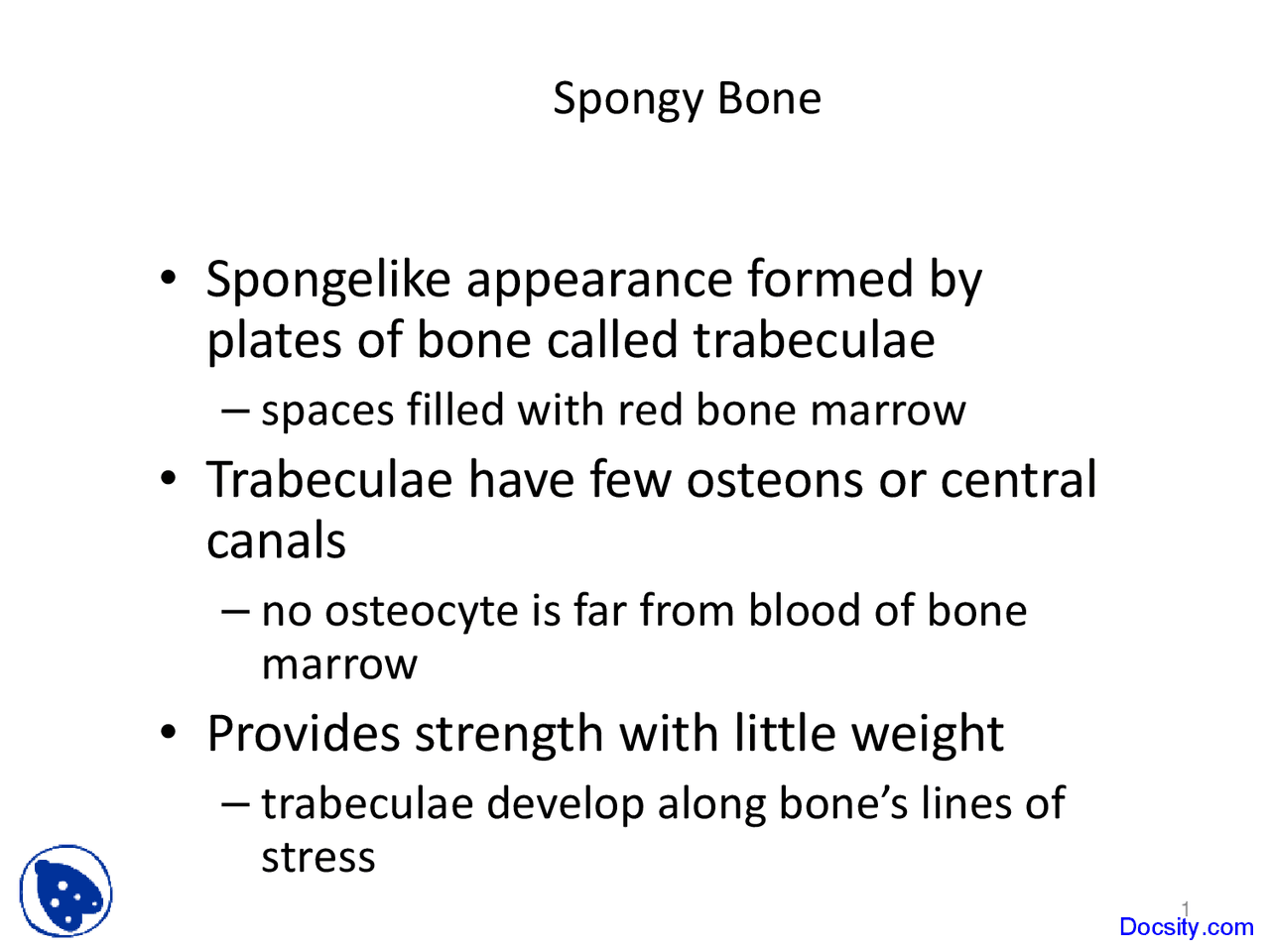 Spongy Bone

• Spongelike appearance formed by plates of bone called trabeculae

– spaces filled with red bone marrow

• Trabeculae have few osteons or central canals

– no osteocyte is far from blood of bone marrow

• Provides strength with little weight

– trabeculae develop along bone's lines of stress

1

Docsity.com